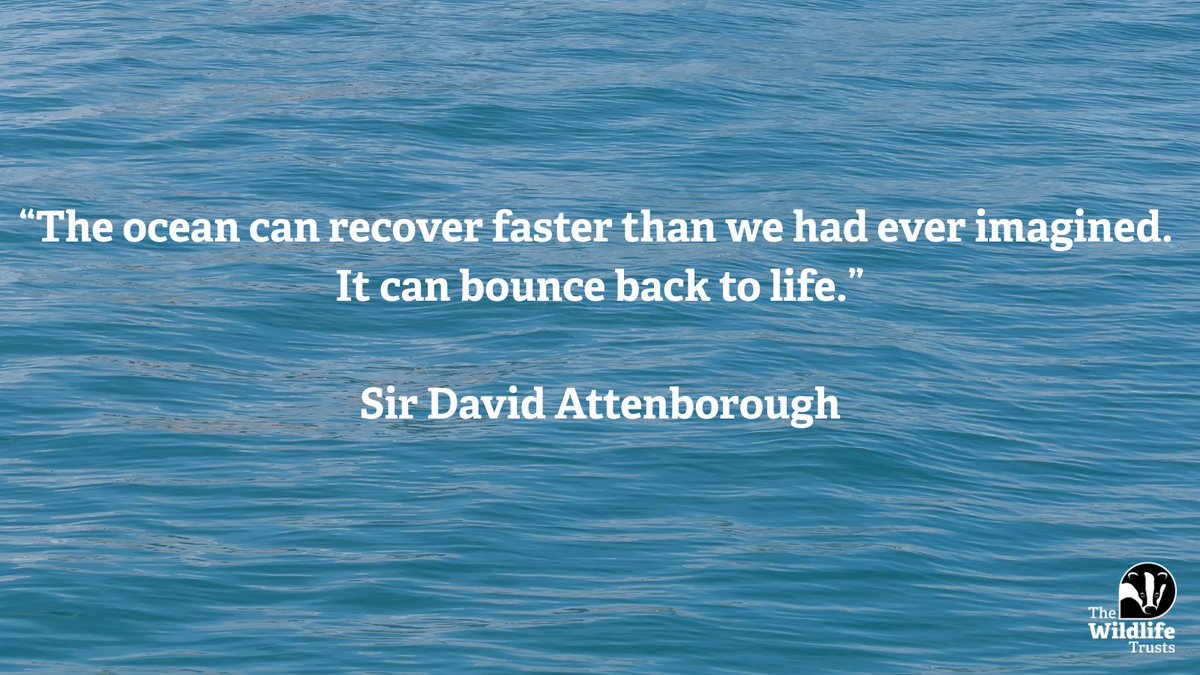 “The ocean can recover faster than we had ever imagined. It can bounce back to life.”

Sir David Attenborough

The Wildlife Trusts